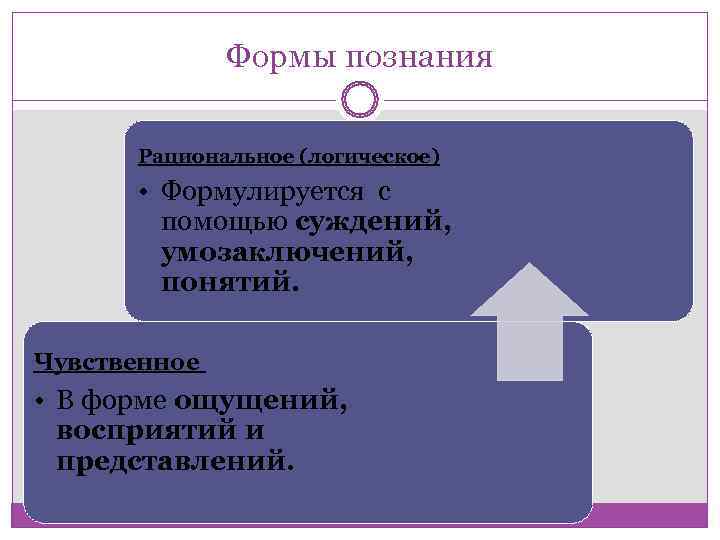 Формы познания

Рациональное (логическое)

• Формулируется с помощью суждений, умозаключений, понятий.

Чувственное

• В форме ощущений, восприятий и представлений.